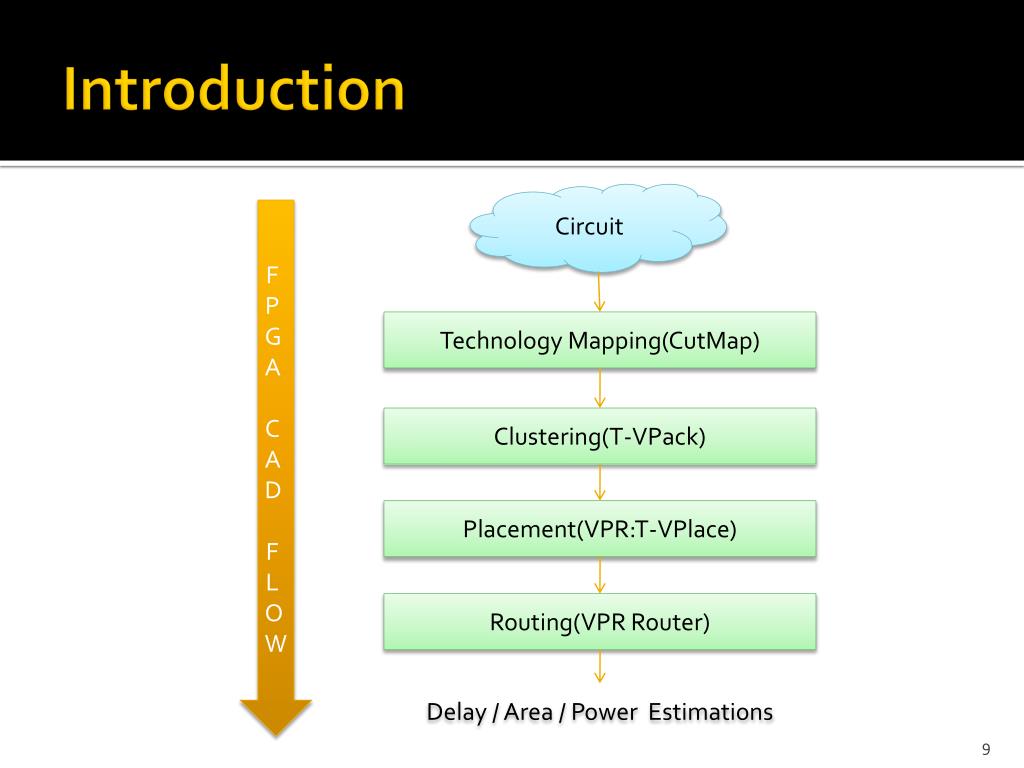 Introduction

FPGA CAD FLOW

Circuit

Technology Mapping(CutMap)

Clustering(T-VPack)

Placement(VPR:T-VPlace)

Routing(VPR Router)

Delay / Area / Power Estimations

9